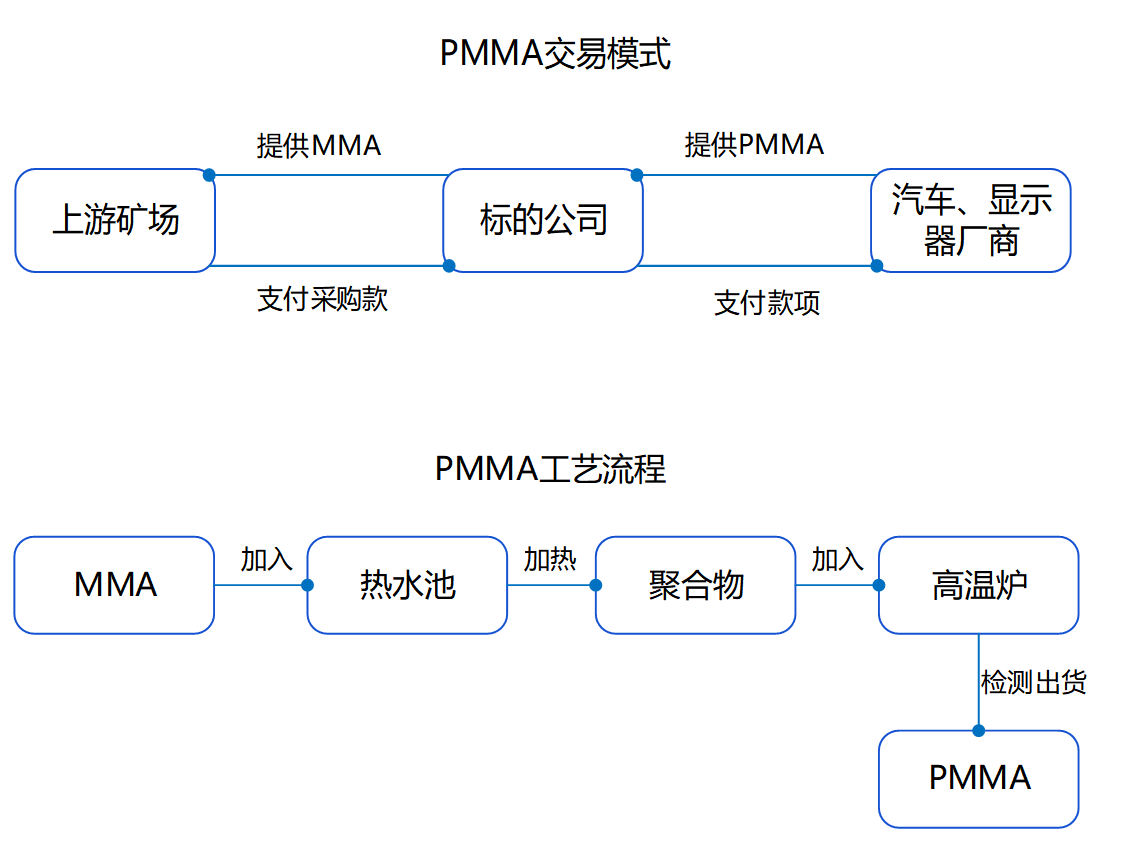 PMMA交易模式

提供MMA

提供PMMA

上游矿场

标的公司

汽车、显示器厂商

支付采购款

支付款项

PMMA工艺流程

MMA

加入

热水池

加热

聚合物

加入

高温炉

检测出货

PMMA